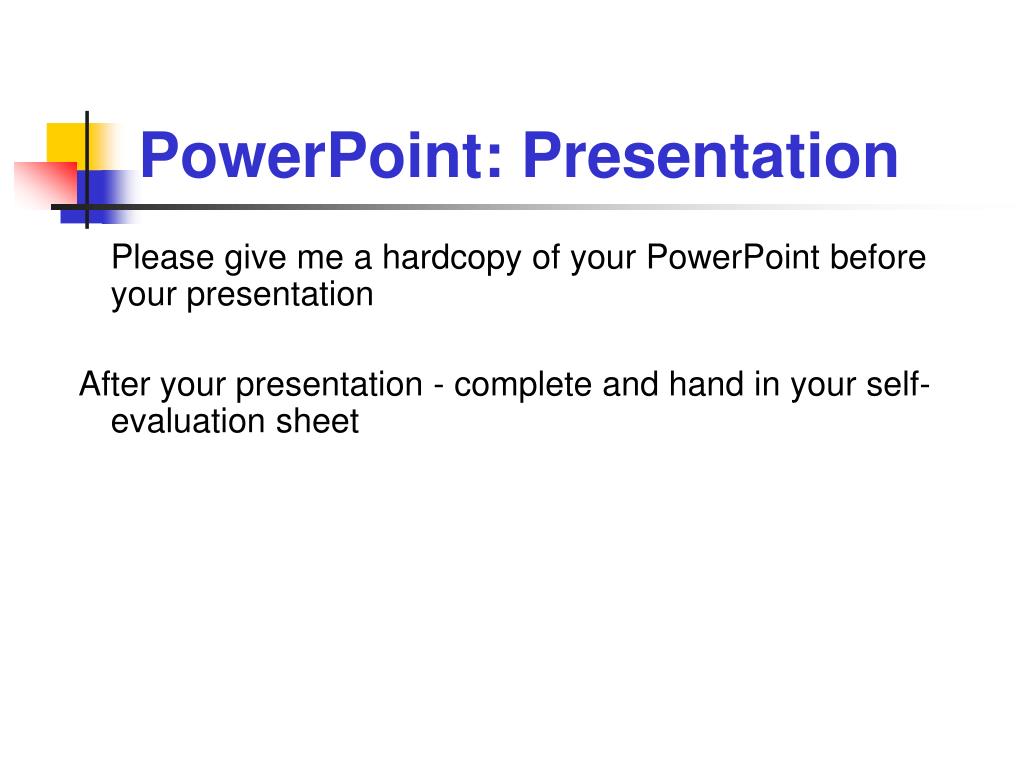 PowerPoint: Presentation

Please give me a hardcopy of your PowerPoint before your presentation

After your presentation - complete and hand in your self-evaluation sheet